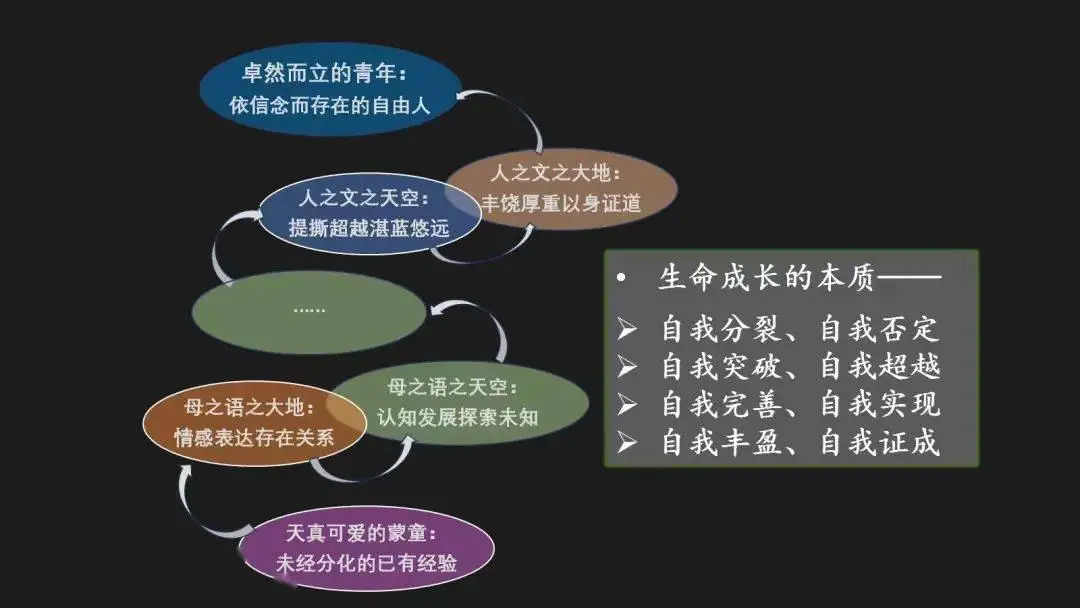 卓然而立的青年：
依信念而存在的自由人

人之文之大地：
丰饶厚重以身证道

人之文之天空：
提撕超越湛蓝悠远

……

母之语之天空：
认知发展探索未知

母之语之大地：
情感表达存在关系

天真可爱的蒙童：
未经分化的已有经验

• 生命成长的本质——
➢ 自我分裂、自我否定
➢ 自我突破、自我超越
➢ 自我完善、自我实现
➢ 自我丰盈、自我证成